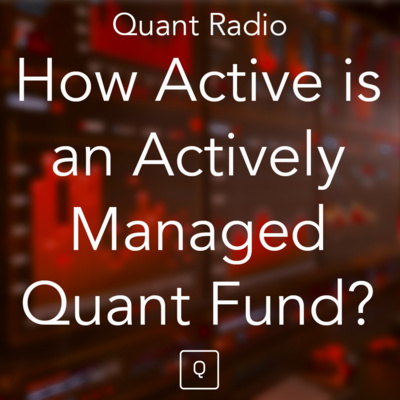 Quant Radio

How Active is an Actively Managed Quant Fund?

Q